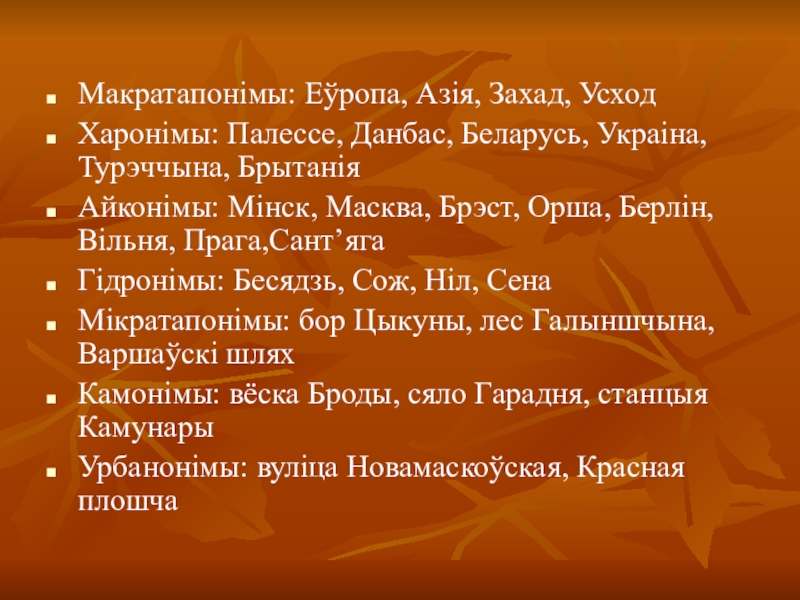 - Макратапонімы: Еўропа, Азія, Захад, Усход
- Харонімы: Палессе, Данбас, Беларусь, Украіна, Турэччына, Брытанія
- Айконімы: Мінск, Масква, Брэст, Орша, Берлін, Вільня, Прага,Сант’яга
- Гідронімы: Бесядзь, Сож, Ніл, Сена
- Мікратапонімы: бор Цыкуны, лес Галыншчына, Варшаўскі шлях
- Камонімы: вёска Броды, сяло Гарадня, станцыя Камунары
- Урбанонімы: вуліца Новамаскоўская, Красная плошча